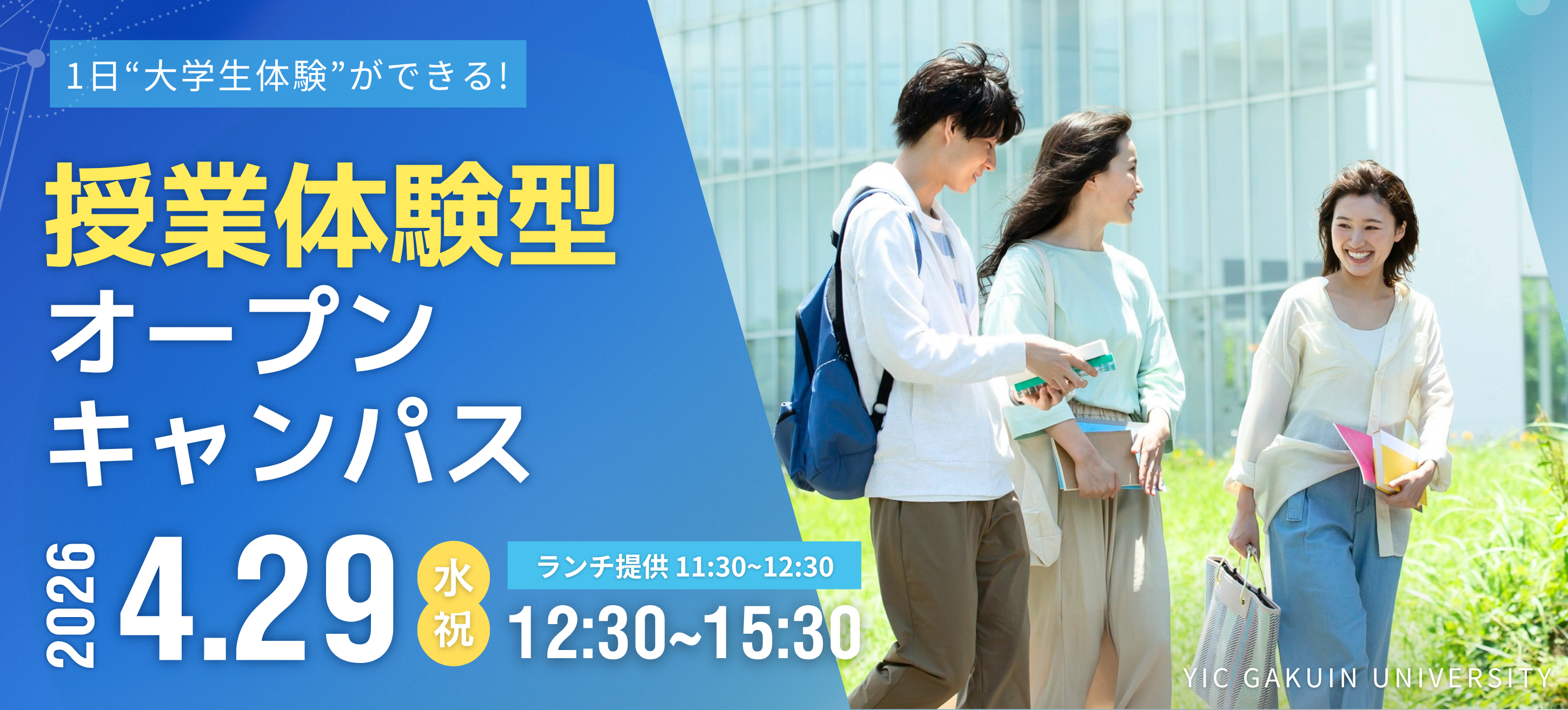 1日“大学生体験”ができる!

授業体験型
オープン
キャンパス

2026 4.29 水 祝

ランチ提供 11:30~12:30
12:30~15:30

YIC GAKUIN UNIVERSITY